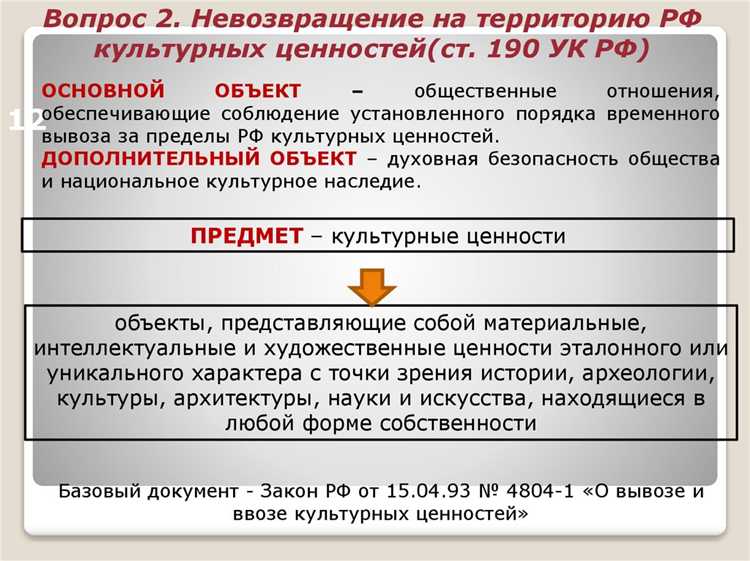 Вопрос 2. Невозвращение на территорию РФ культурных ценностей(ст. 190 УК РФ)

12

ОСНОВНОЙ ОБЪЕКТ – общественные отношения, обеспечивающие соблюдение установленного порядка временного вывоза за пределы РФ культурных ценностей.
ДОПОЛНИТЕЛЬНЫЙ ОБЪЕКТ – духовная безопасность общества и национальное культурное наследие.

ПРЕДМЕТ – культурные ценности

объекты, представляющие собой материальные, интеллектуальные и художественные ценности эталонного или уникального характера с точки зрения истории, археологии, культуры, архитектуры, науки и искусства, находящиеся в любой форме собственности

Базовый документ - Закон РФ от 15.04.93 № 4804-1 «О вывозе и ввозе культурных ценностей»